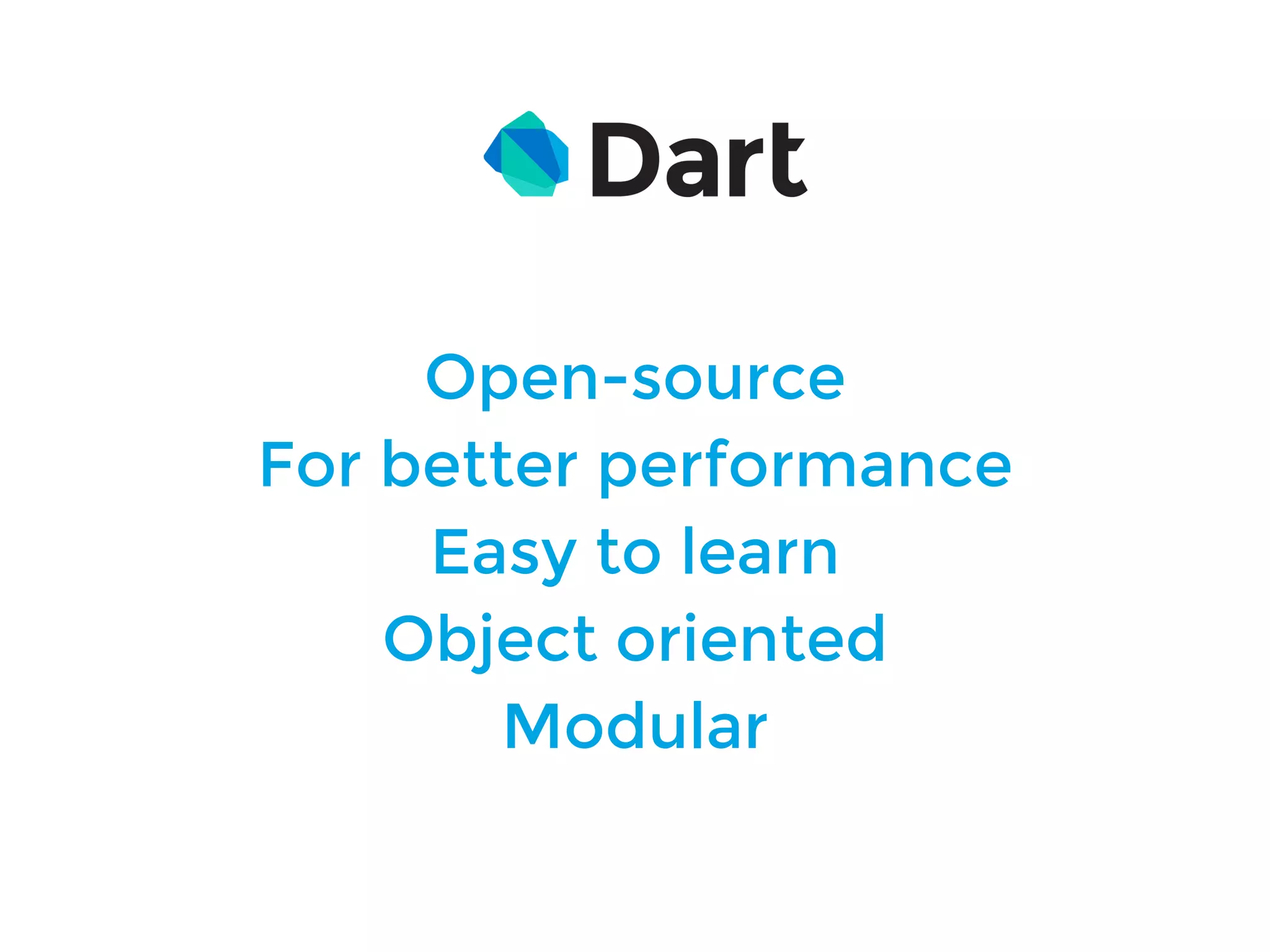 Dart

Open-source
For better performance
Easy to learn
Object oriented
Modular